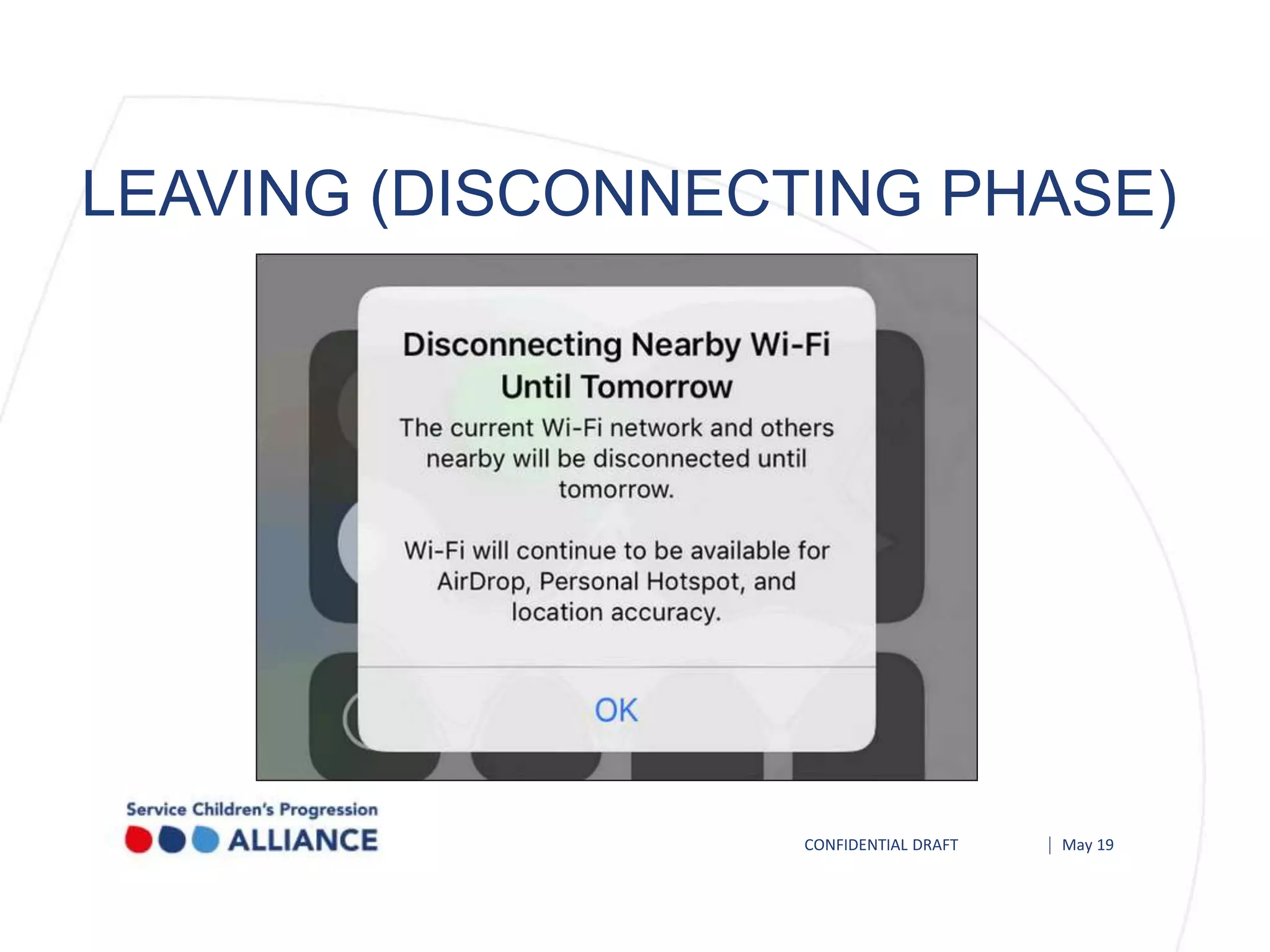 LEAVING (DISCONNECTING PHASE)

Disconnecting Nearby Wi-Fi Until Tomorrow

The current Wi-Fi network and others nearby will be disconnected until tomorrow.

Wi-Fi will continue to be available for AirDrop, Personal Hotspot, and location accuracy.

OK

Service Children's Progression
ALLIANCE

CONFIDENTIAL DRAFT | May 19